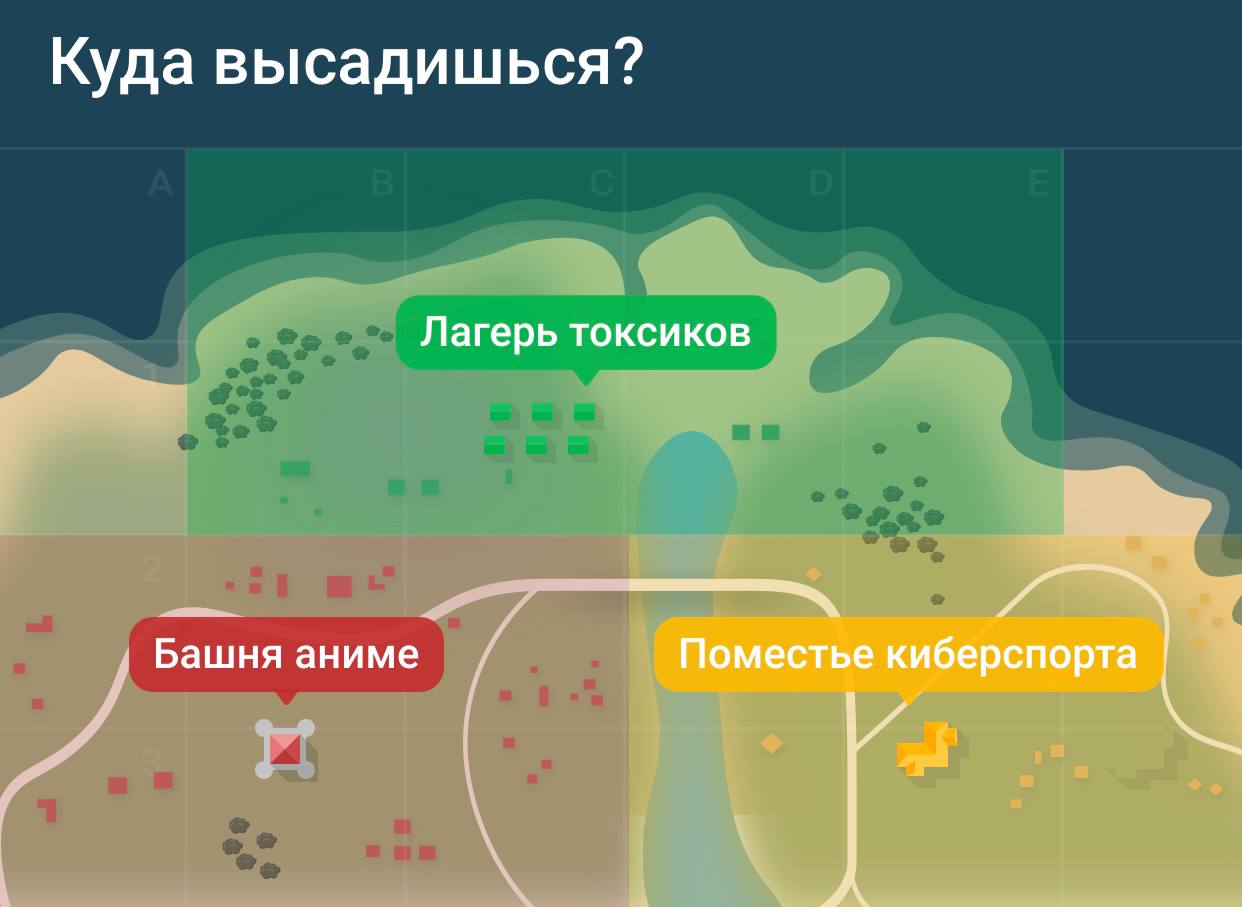 Куда высадишься?

A B C D E

1

2

3

Лагерь токсиков

Башня аниме

Поместье киберспорта